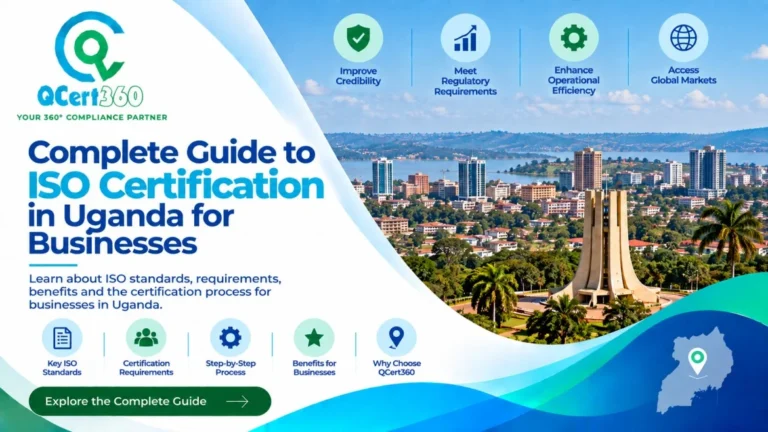 QCert360
YOUR 360° COMPLIANCE PARTNER

Improve Credibility

Meet Regulatory Requirements

Enhance Operational Efficiency

Access Global Markets

Complete Guide to ISO Certification in Uganda for Businesses

Learn about ISO standards, requirements, benefits and the certification process for businesses in Uganda.

Key ISO Standards

Certification Requirements

Step-by-Step Process

Benefits for Businesses

Why Choose QCert360

Explore the Complete Guide